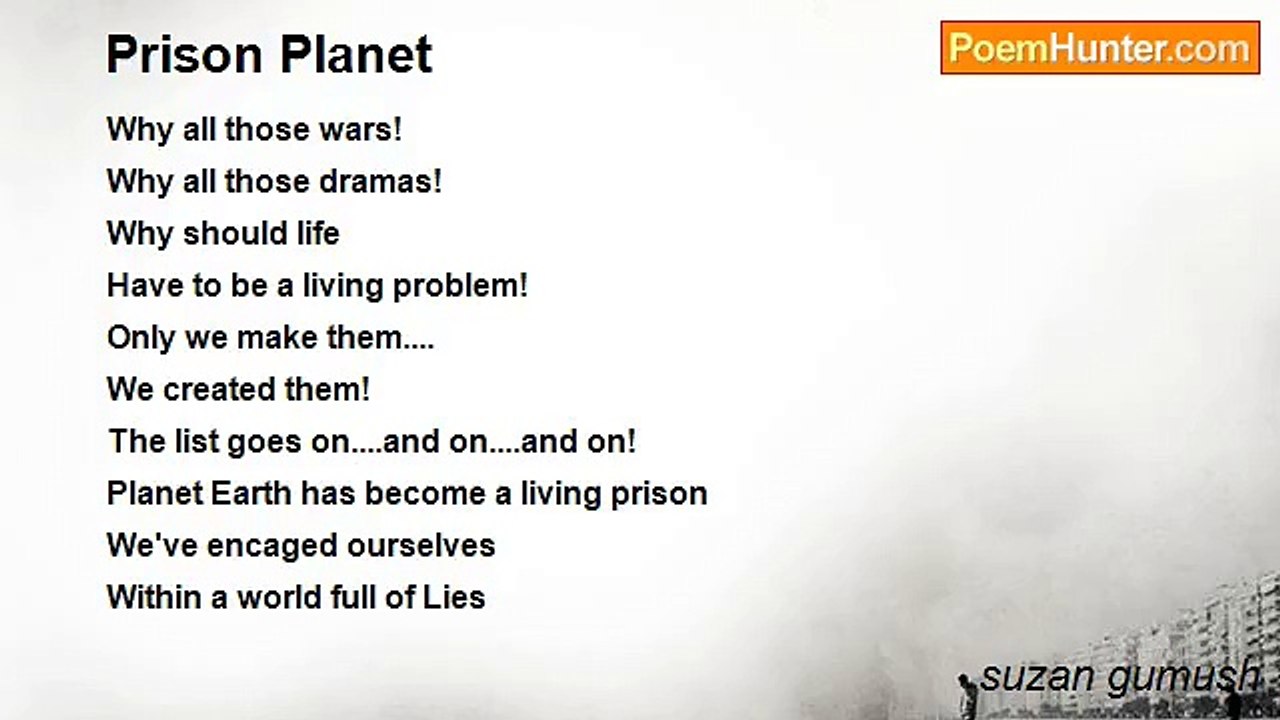 Prison Planet

PoemHunter.com

Why all those wars!
Why all those dramas!
Why should life
Have to be a living problem!
Only we make them....
We created them!
The list goes on....and on....and on!
Planet Earth has become a living prison
We've encaged ourselves
Within a world full of Lies

suzan gumush